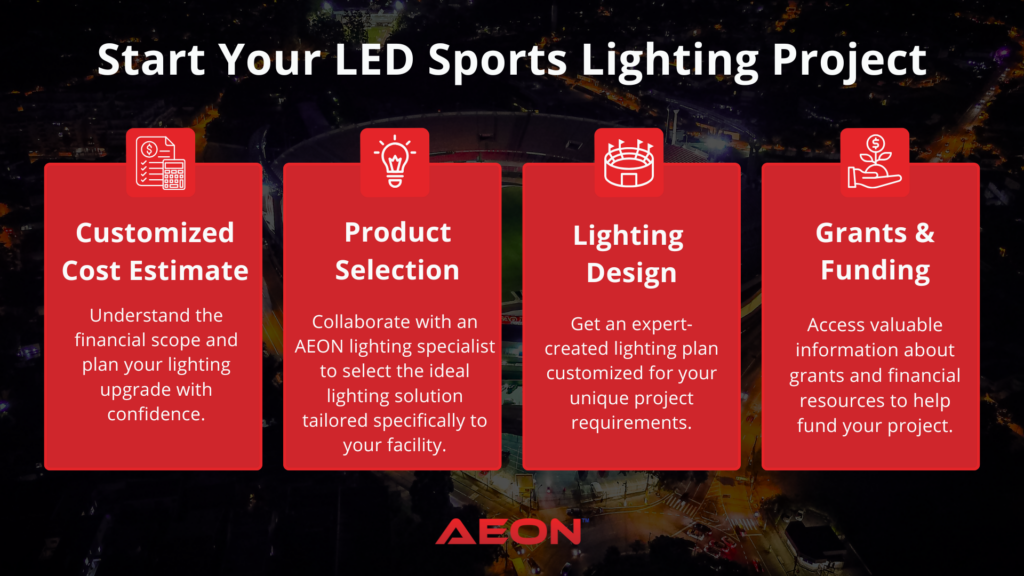 Start Your LED Sports Lighting Project

Customized Cost Estimate

Understand the financial scope and plan your lighting upgrade with confidence.

Product Selection

Collaborate with an AEON lighting specialist to select the ideal lighting solution tailored specifically to your facility.

Lighting Design

Get an expert-created lighting plan customized for your unique project requirements.

Grants & Funding

Access valuable information about grants and financial resources to help fund your project.

AEON